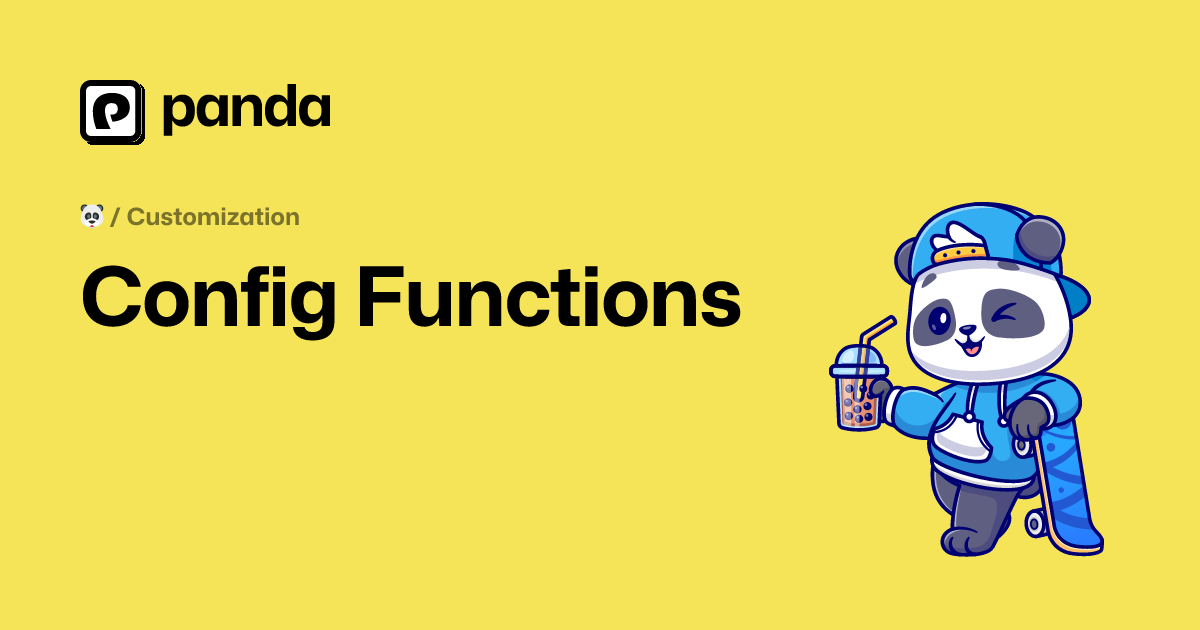 panda

🐼 / Customization

Config Functions